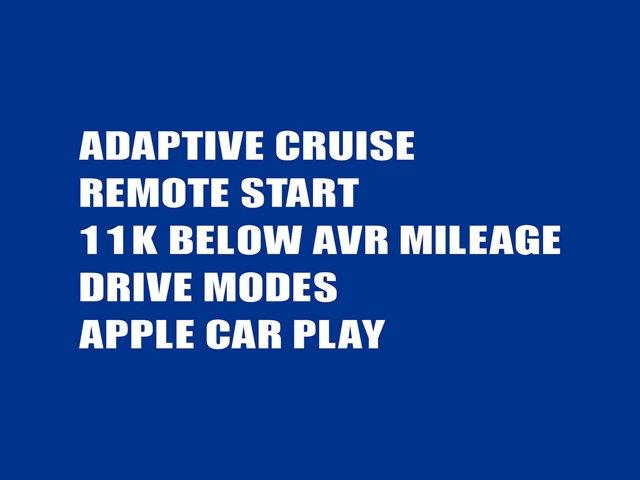 ADAPTIVE CRUISE
REMOTE START
11K BELOW AVR MILEAGE
DRIVE MODES
APPLE CAR PLAY